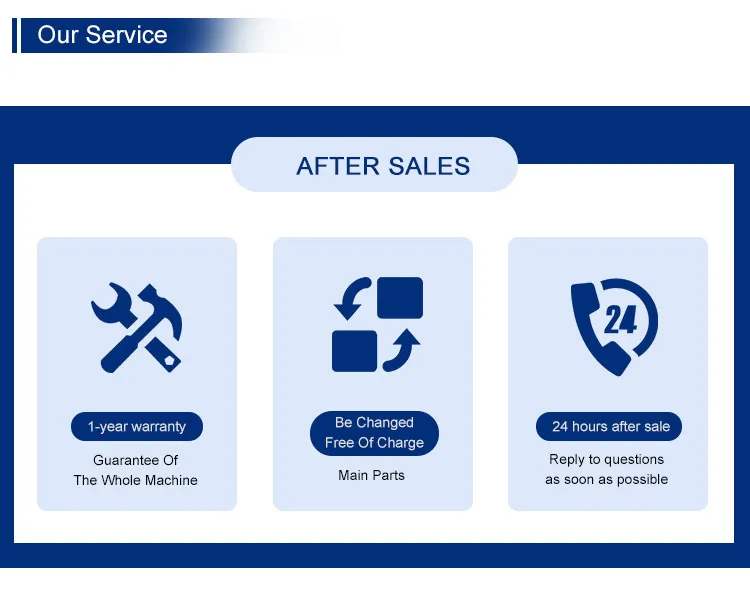 Our Service

AFTER SALES

1-year warranty

Guarantee Of The Whole Machine

Be Changed Free Of Charge

Main Parts

24

24 hours after sale

Reply to questions as soon as possible